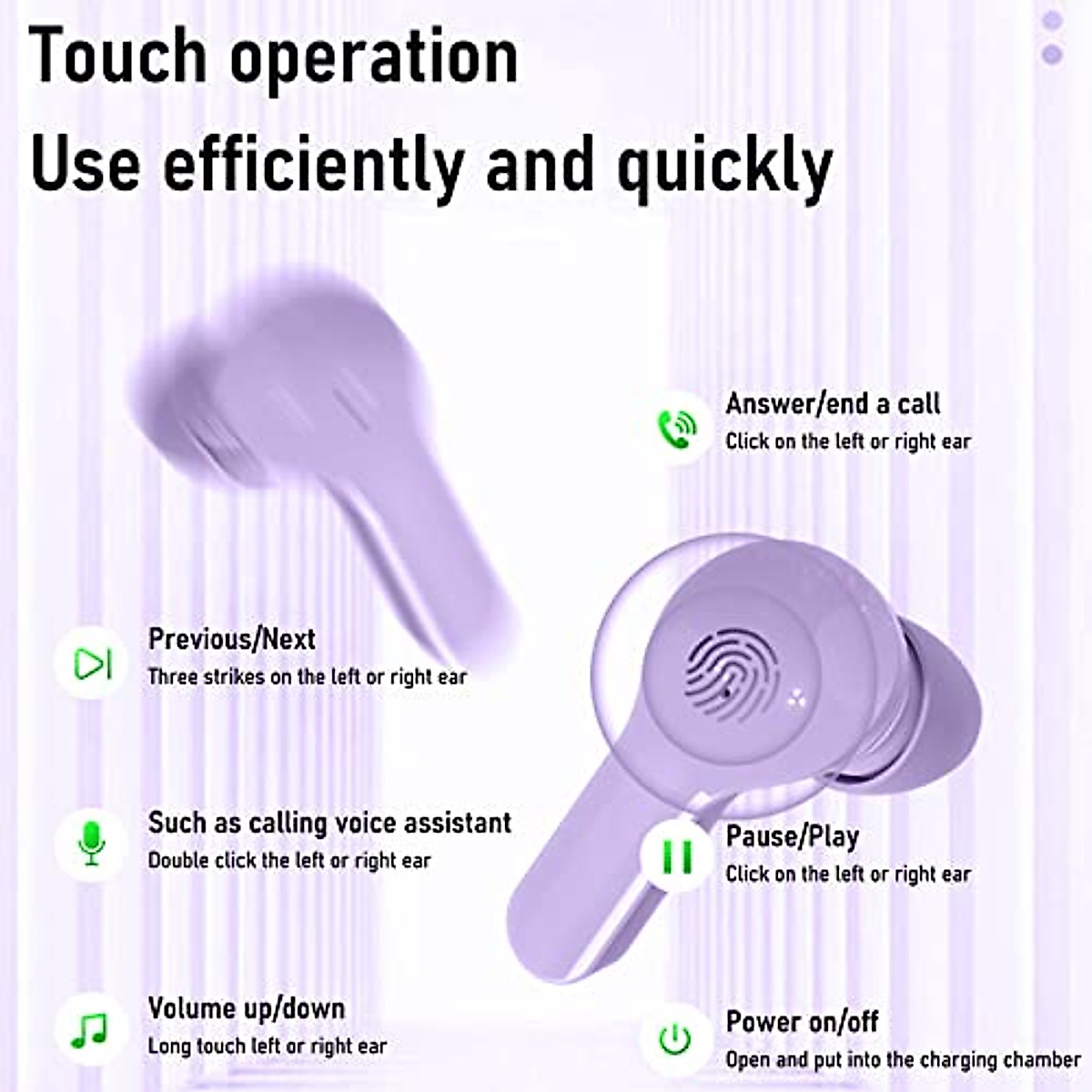 Touch operation
Use efficiently and quickly

Answer/end a call
Click on the left or right ear

Previous/Next
Three strikes on the left or right ear

Such as calling voice assistant
Double click the left or right ear

Pause/Play
Click on the left or right ear

Volume up/down
Long touch left or right ear

Power on/off
Open and put into the charging chamber